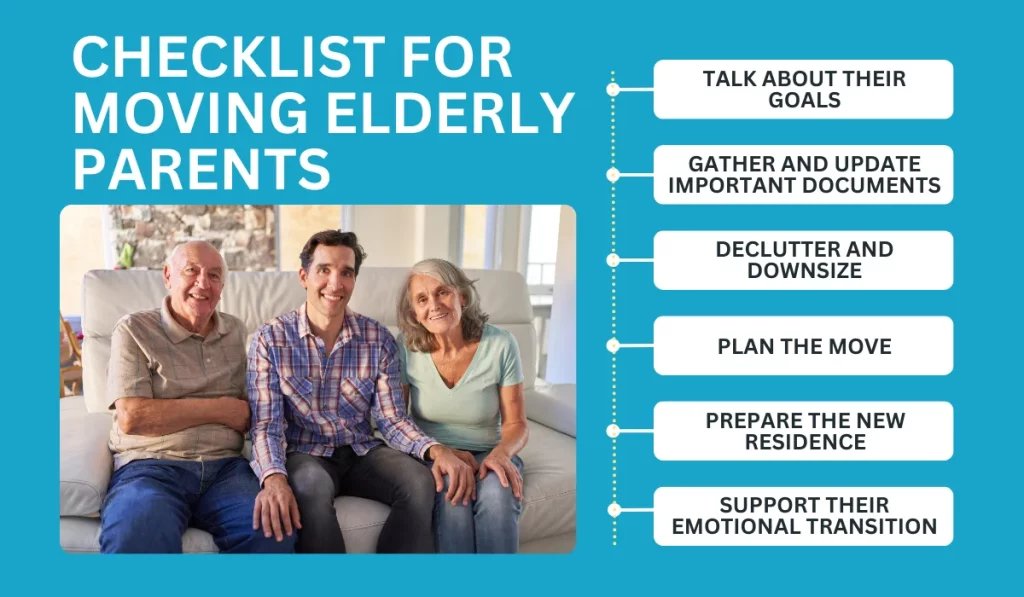 CHECKLIST FOR MOVING ELDERLY PARENTS

TALK ABOUT THEIR GOALS

GATHER AND UPDATE IMPORTANT DOCUMENTS

DECLUTTER AND DOWNSIZE

PLAN THE MOVE

PREPARE THE NEW RESIDENCE

SUPPORT THEIR EMOTIONAL TRANSITION